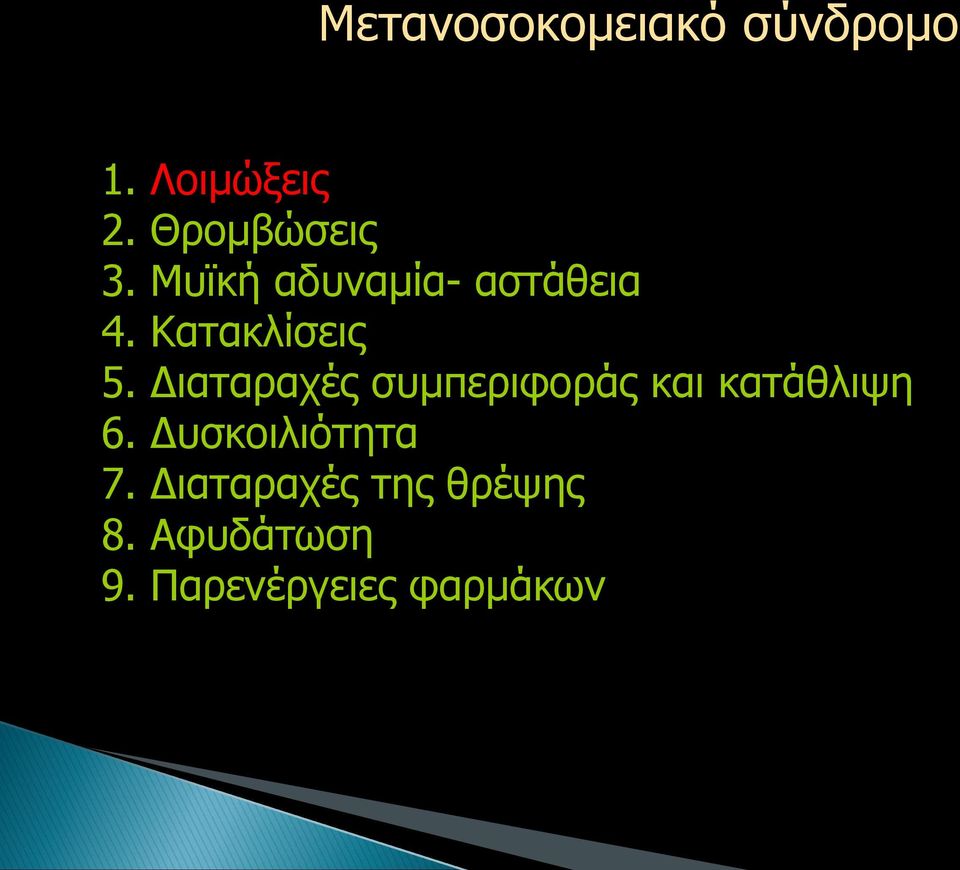 Μετανοσοκομειακό σύνδρομο

1. Λοιμώξεις
2. Θρομβώσεις
3. Μυϊκή αδυναμία- αστάθεια
4. Κατακλίσεις
5. Διαταραχές συμπεριφοράς και κατάθλιψη
6. Δυσκοιλιότητα
7. Διαταραχές της θρέψης
8. Αφυδάτωση
9. Παρενέργειες φαρμάκων